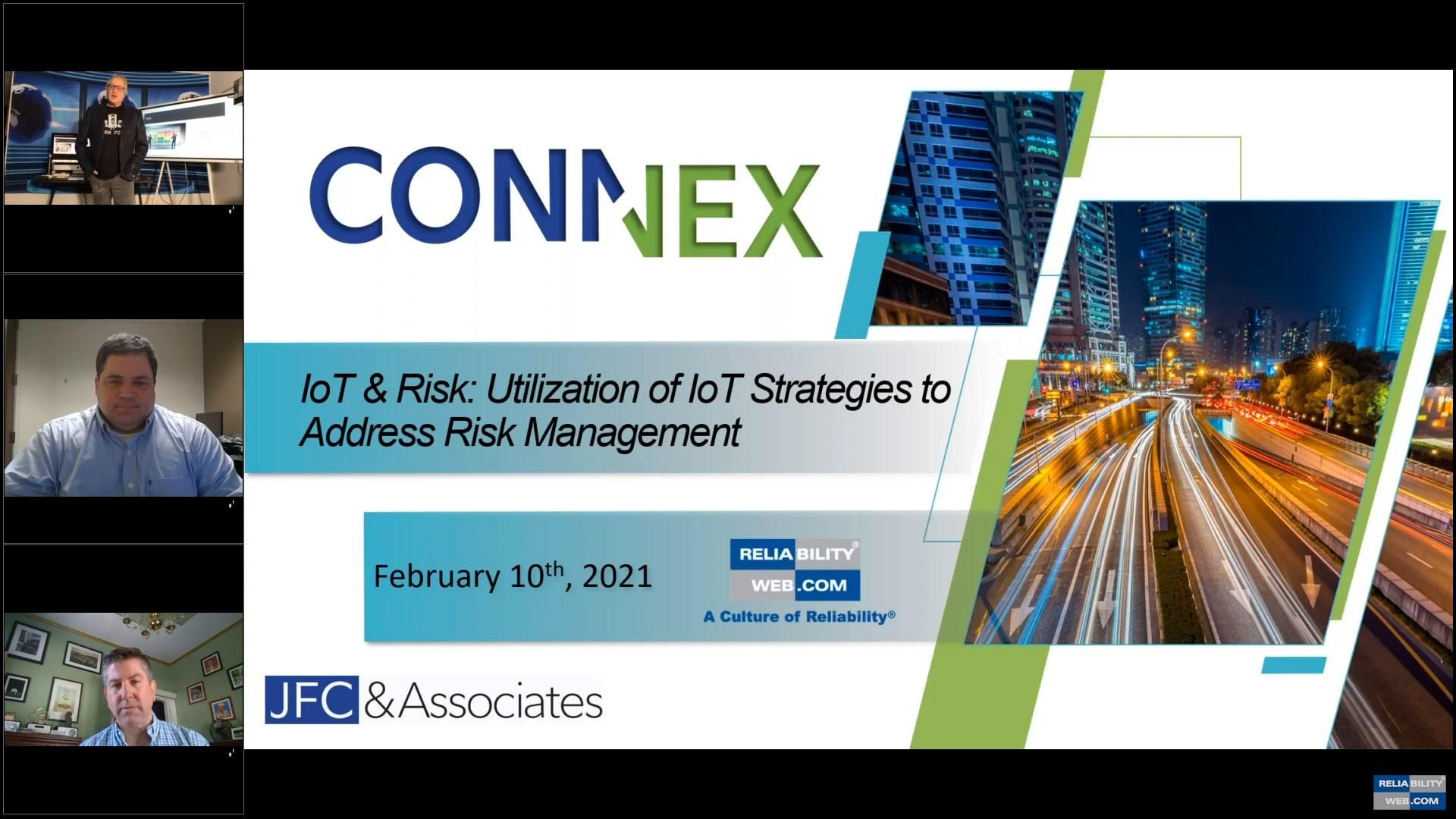 CONNEX

IoT & Risk: Utilization of IoT Strategies to Address Risk Management

February 10$^{th}$, 2021

RELIABILITY® WEB.COM
A Culture of Reliability®

JFC & Associates

RELIABILITY WEB.COM